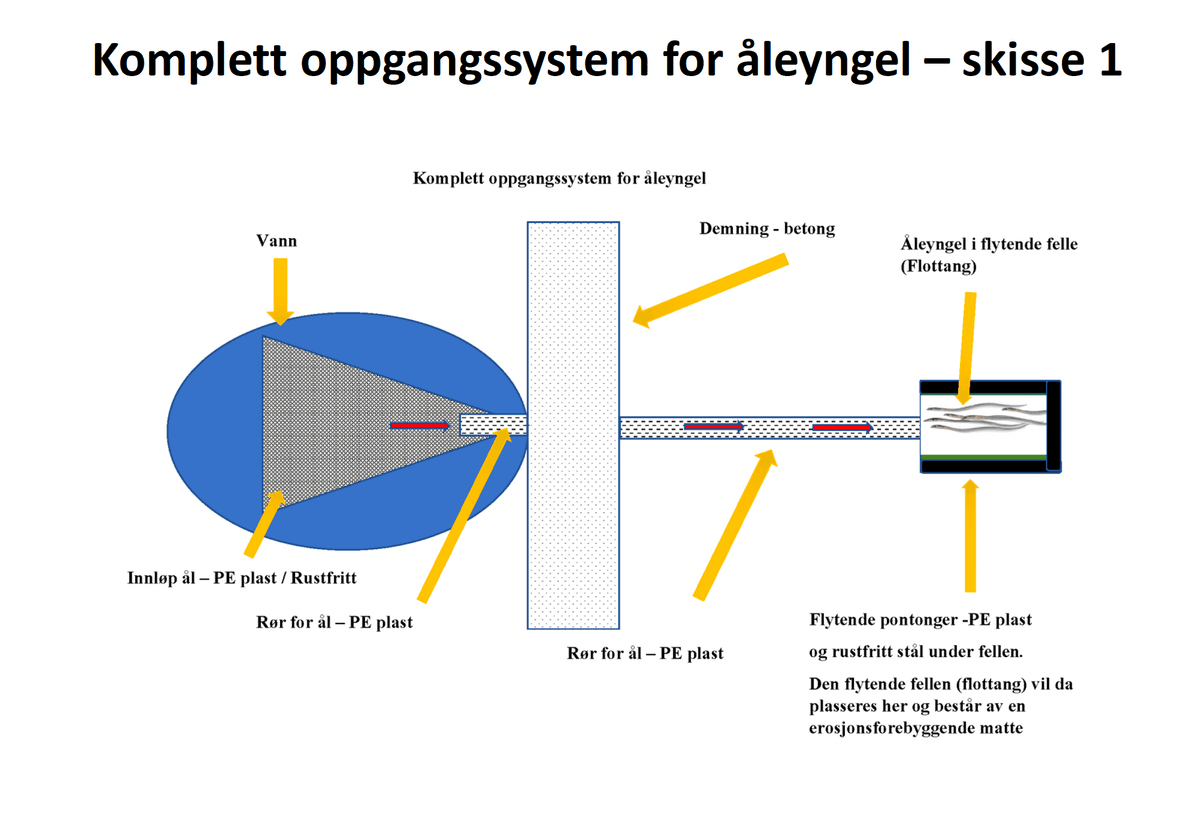 Komplett oppgangssystem for åleyngel – skisse 1

Komplett oppgangssystem for åleyngel

Vann

Demning - betong

Åleyngel i flytende felle (Flottang)

Innløp ål – PE plast / Rustfritt

Rør for ål – PE plast

Rør for ål – PE plast

Flytende pontonger -PE plast

og rustfritt stål under fellen.

Den flytende fellen (flottang) vil da plasseres her og består av en erosjonsforebyggende matte